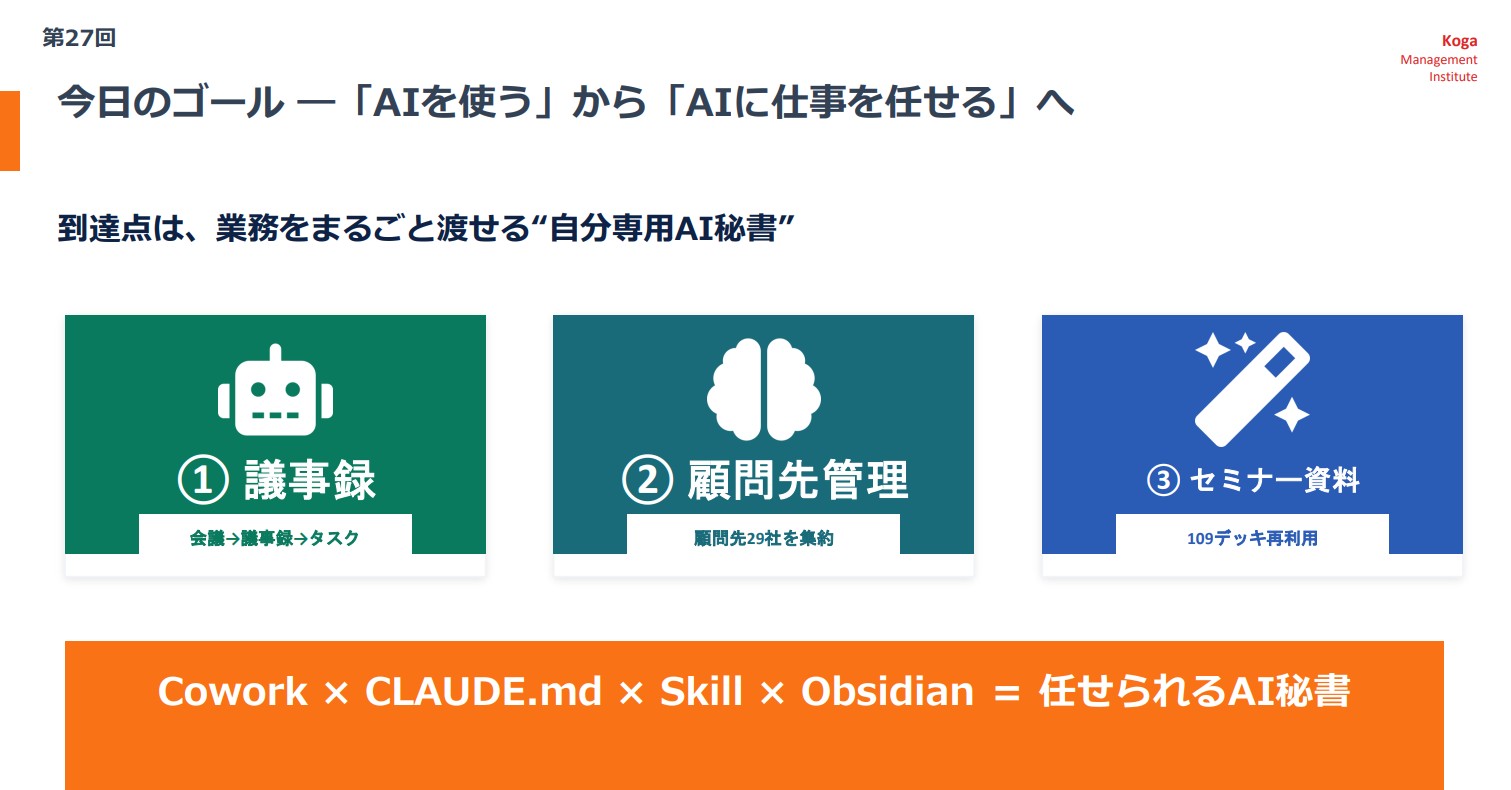 第27回

Koga
Management
Institute

今日のゴール ―「AIを使う」から「AIに仕事を任せる」へ

到達点は、業務をまるごと渡せる“自分専用AI秘書”

① 議事録

会議→議事録→タスク

② 顧問先管理

顧問先29社を集約

③ セミナー資料

109デッキ再利用

Cowork × CLAUDE.md × Skill × Obsidian ＝ 任せられるAI秘書